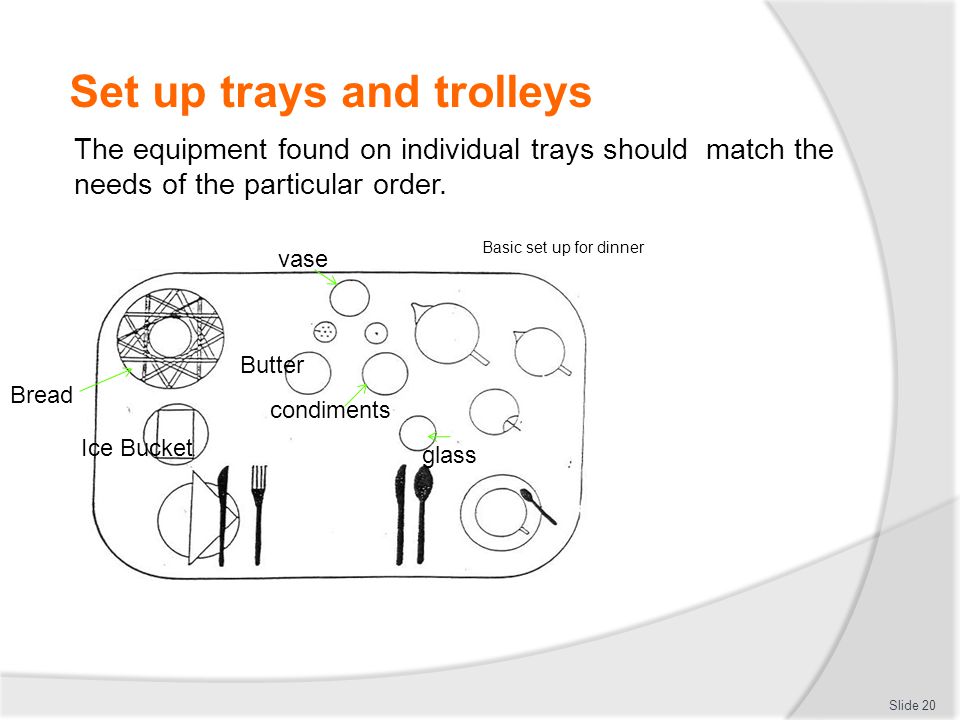 Set up trays and trolleys

The equipment found on individual trays should match the needs of the particular order.

Basic set up for dinner

vase

Butter

Bread

condiments

Ice Bucket

glass

Slide 20